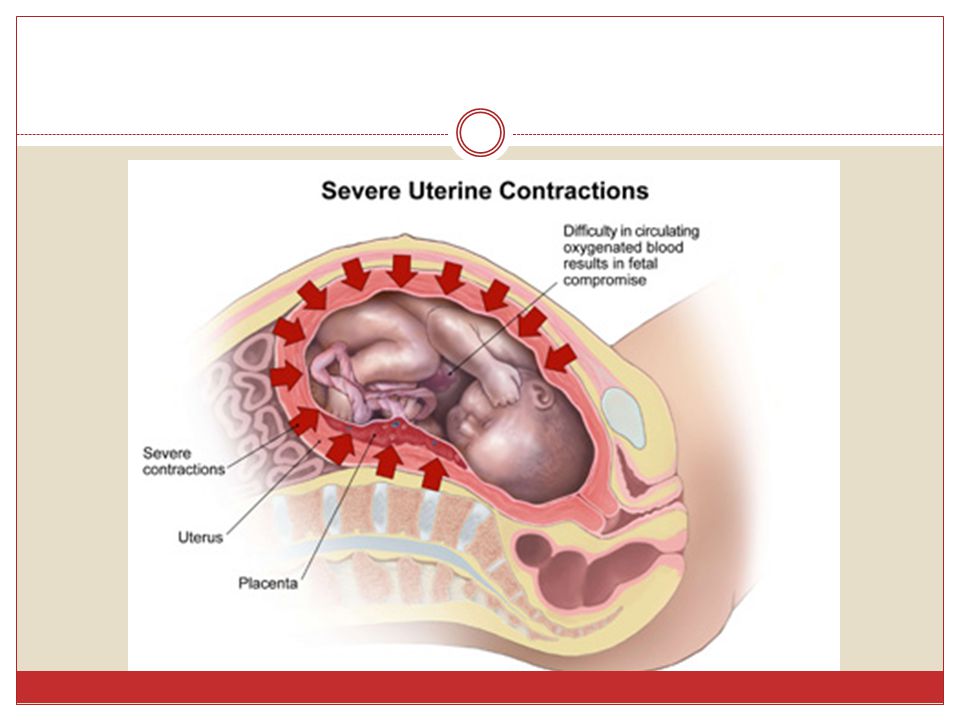 Severe Uterine Contractions

Difficulty in circulating oxygenated blood results in fetal compromise

Severe contractions

Uterus

Placenta